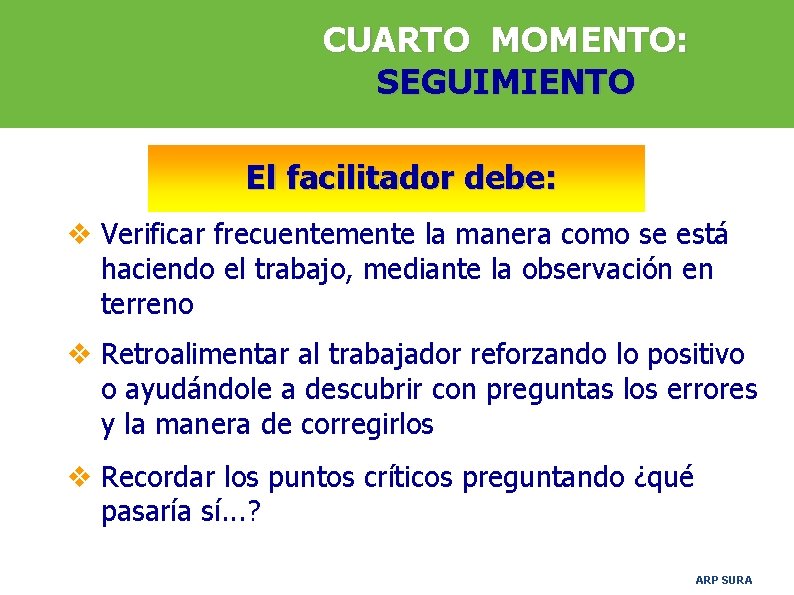 CUARTO MOMENTO:
SEGUIMIENTO

El facilitador debe:

❖ Verificar frecuentemente la manera como se está haciendo el trabajo, mediante la observación en terreno

❖ Retroalimentar al trabajador reforzando lo positivo o ayudándole a descubrir con preguntas los errores y la manera de corregirlos

❖ Recordar los puntos críticos preguntando ¿qué pasaría sí...?

ARP SURA